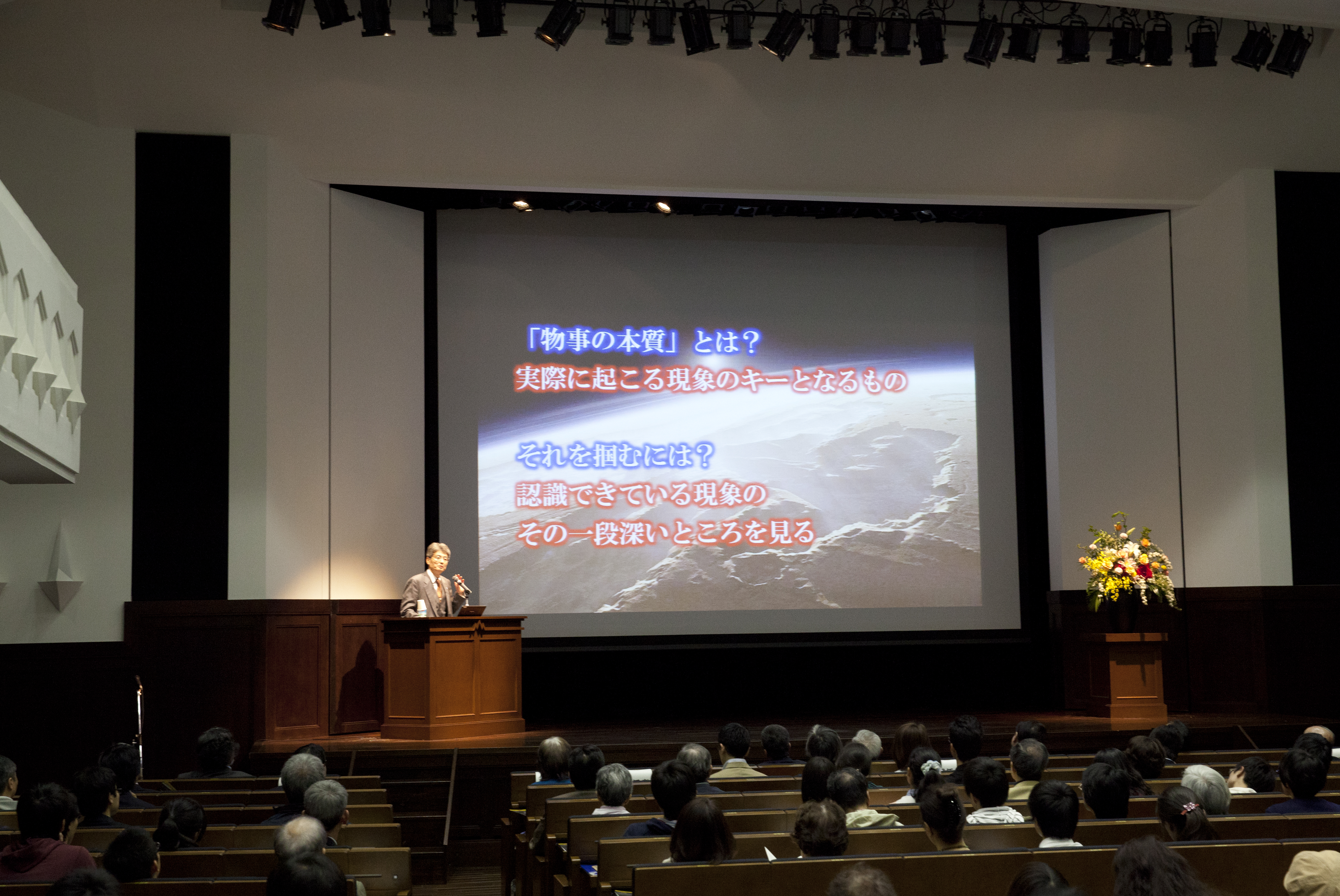 「物事の本質」とは？
実際に起こる現象のキーとなるもの

それを掴むには？
認識できている現象の
その一段深いところを見る